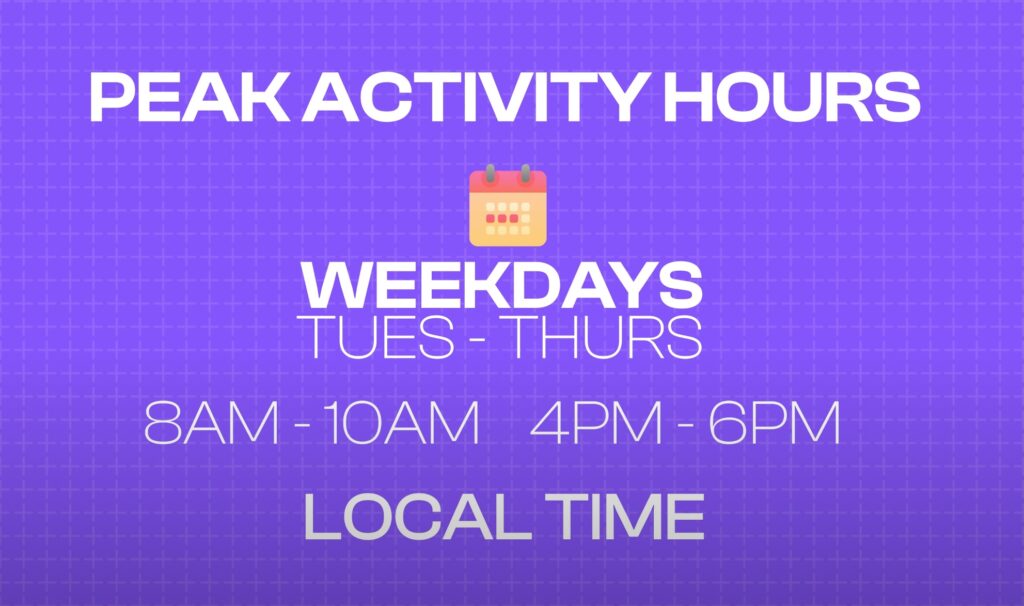 PEAK ACTIVITY HOURS

WEEKDAYS
TUES - THURS

8AM - 10AM 4PM - 6PM

LOCAL TIME